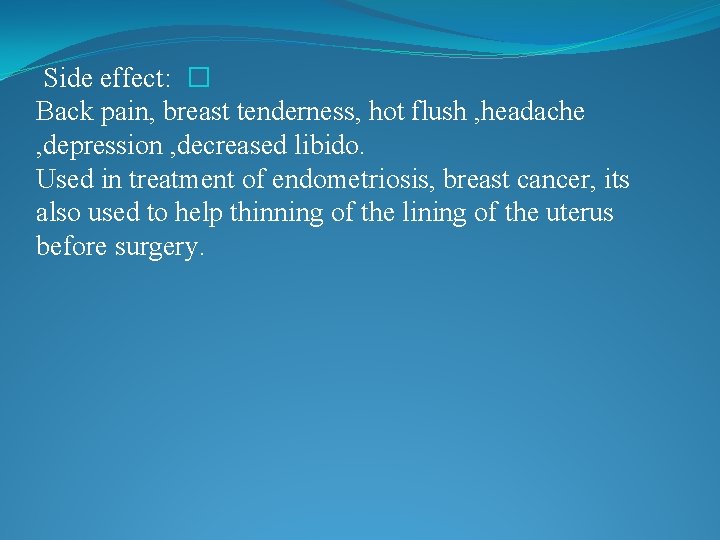 Side effect: 

Back pain, breast tenderness, hot flush ,headache ,depression ,decreased libido.

Used in treatment of endometriosis, breast cancer, its also used to help thinning of the lining of the uterus before surgery.